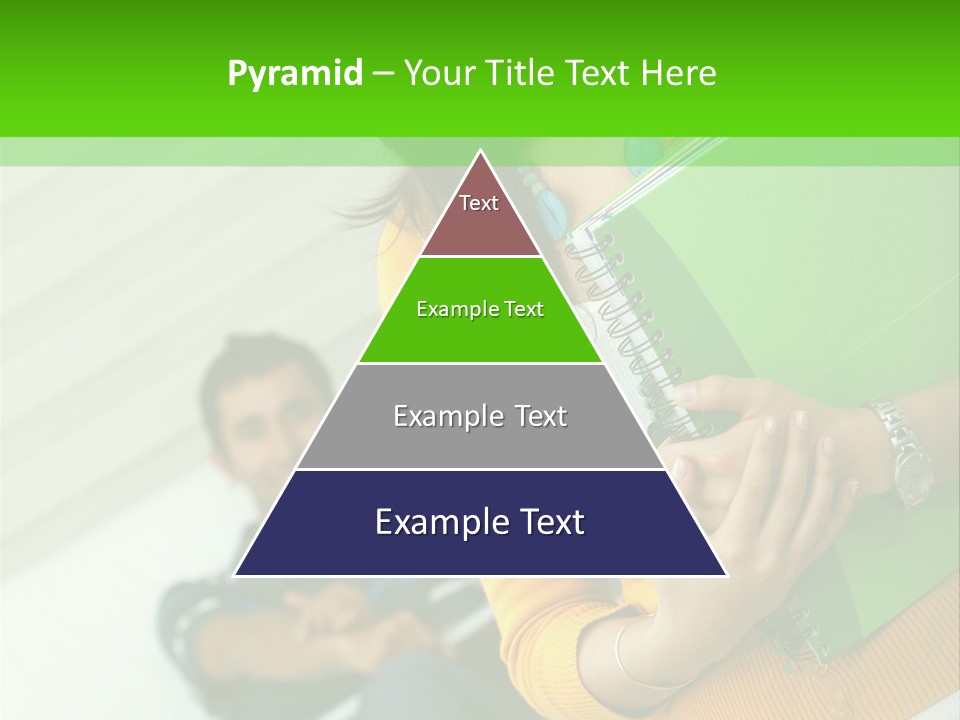 Pyramid – Your Title Text Here

Text

Example Text

Example Text

Example Text